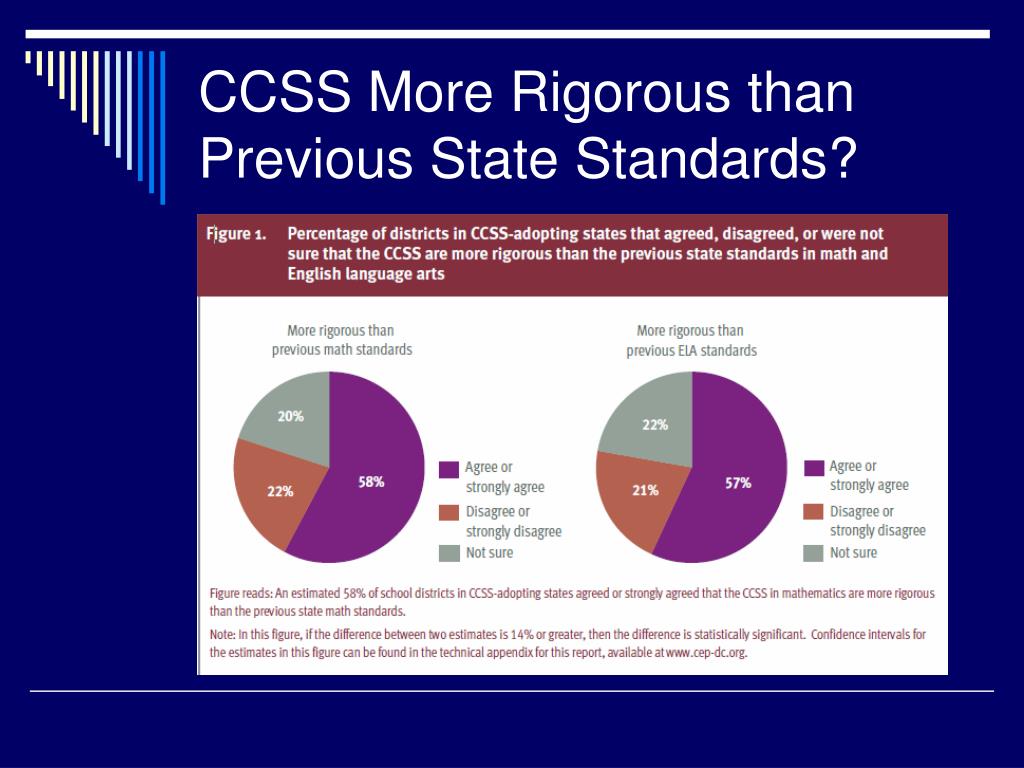 CCSS More Rigorous than Previous State Standards?

Figure 1. Percentage of districts in CCSS-adopting states that agreed, disagreed, or were not sure that the CCSS are more rigorous than the previous state standards in math and English language arts

More rigorous than previous math standards

20%

22%

58%

Agree or strongly agree

Disagree or strongly disagree

Not sure

More rigorous than previous ELA standards

22%

21%

57%

Agree or strongly agree

Disagree or strongly disagree

Not sure

Figure reads: An estimated 58% of school districts in CCSS-adopting states agreed or strongly agreed that the CCSS in mathematics are more rigorous than the previous state math standards.

Note: In this figure, if the difference between two estimates is 14% or greater, then the difference is statistically significant. Confidence intervals for the estimates in this figure can be found in the technical appendix for this report, available at www.cep-dc.org.